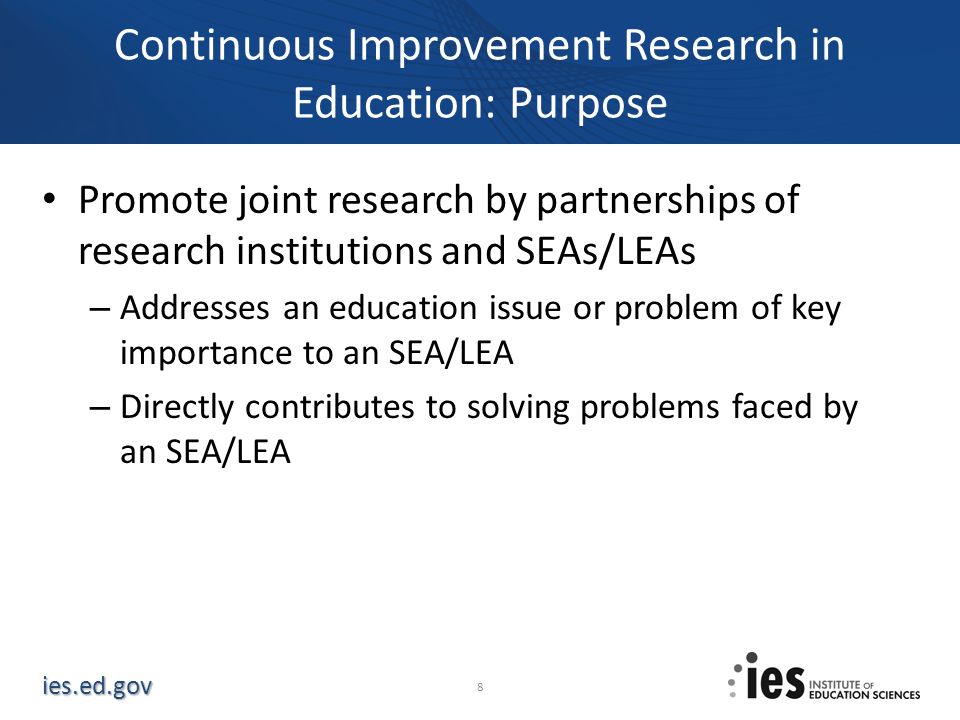 Continuous Improvement Research in Education: Purpose

• Promote joint research by partnerships of research institutions and SEAs/LEAs
– Addresses an education issue or problem of key importance to an SEA/LEA
– Directly contributes to solving problems faced by an SEA/LEA

ies.ed.gov

8

ies INSTITUTE OF EDUCATION SCIENCES